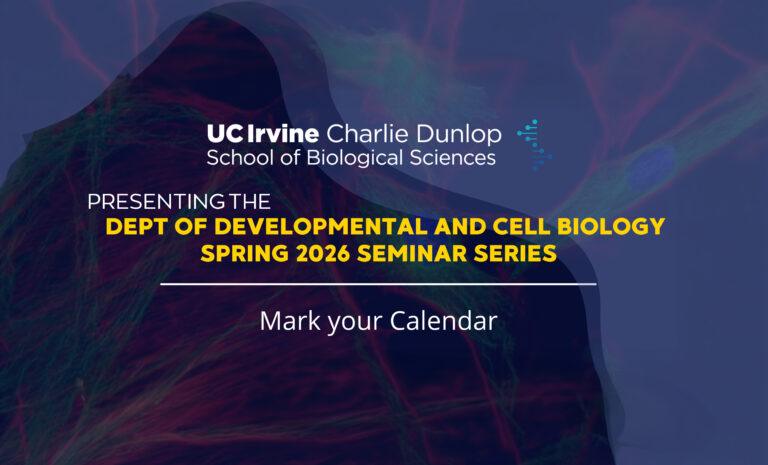 UC Irvine Charlie Dunlop
School of Biological Sciences

PRESENTING THE
DEPT OF DEVELOPMENTAL AND CELL BIOLOGY
SPRING 2026 SEMINAR SERIES

Mark your Calendar